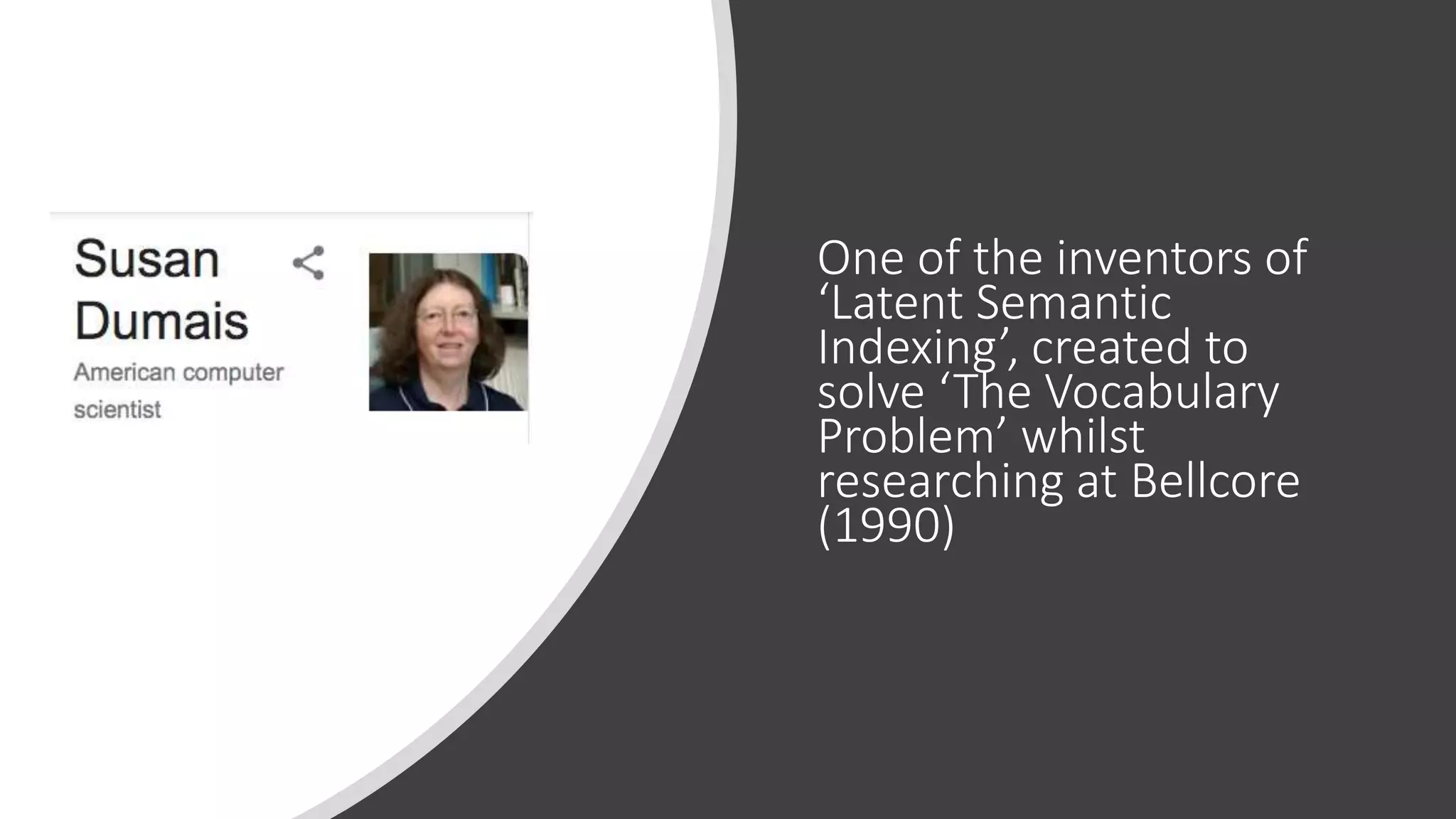 Susan Dumais

American computer scientist

One of the inventors of ‘Latent Semantic Indexing’, created to solve ‘The Vocabulary Problem’ whilst researching at Bellcore (1990)